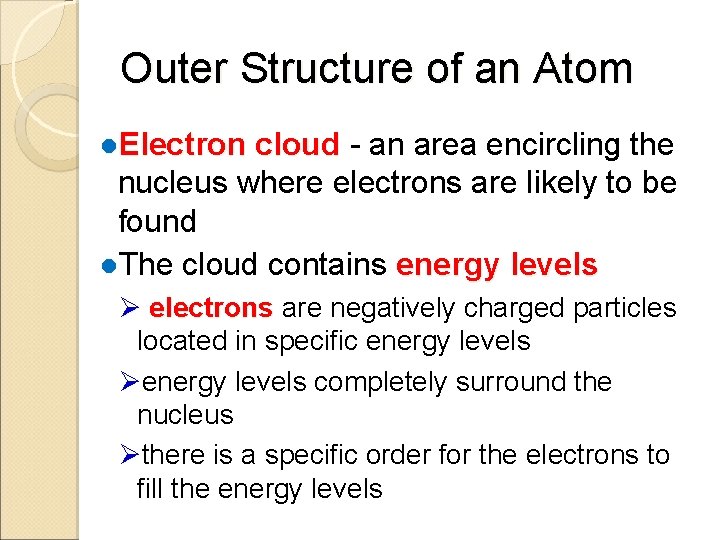 Outer Structure of an Atom

●Electron cloud - an area encircling the nucleus where electrons are likely to be found

●The cloud contains energy levels

➢ electrons are negatively charged particles located in specific energy levels

➢energy levels completely surround the nucleus

➢there is a specific order for the electrons to fill the energy levels